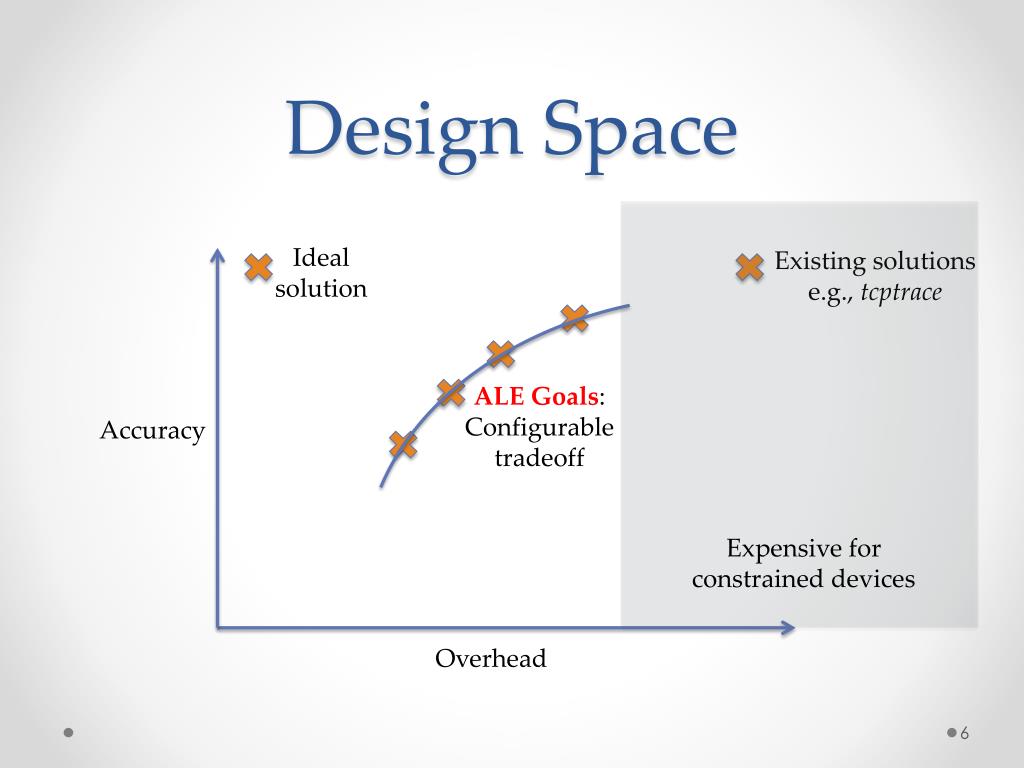 Design Space

Ideal solution

Existing solutions e.g., tcptrace

ALE Goals: Configurable tradeoff

Accuracy

Expensive for constrained devices

Overhead

6